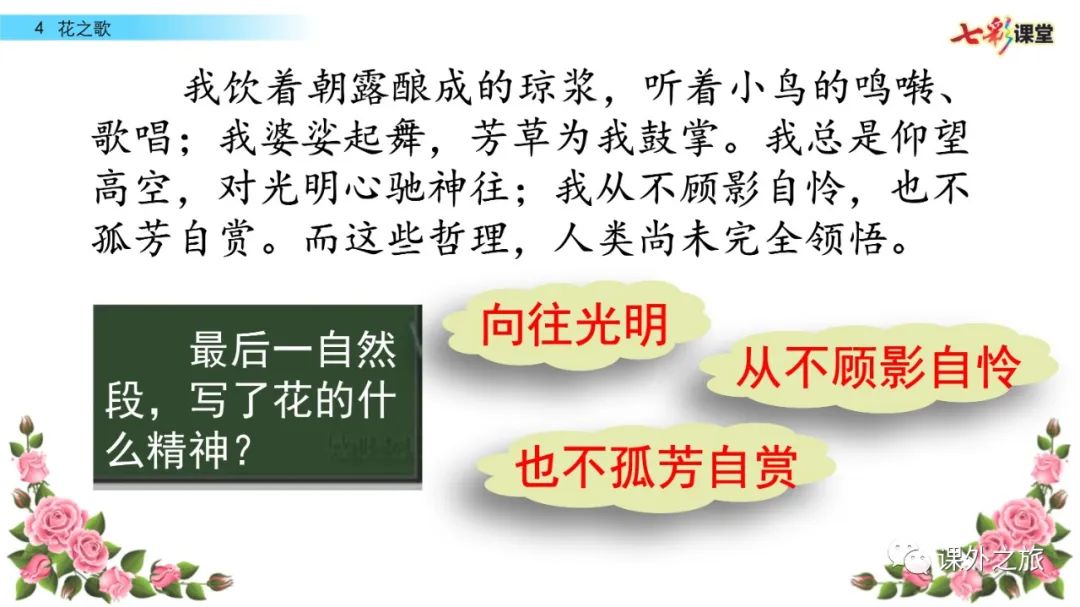 4 花之歌

七彩课堂

我饮着朝露酿成的琼浆，听着小鸟的鸣啭、歌唱；我婆娑起舞，芳草为我鼓掌。我总是仰望高空，对光明心驰神往；我从不顾影自怜，也不孤芳自赏。而这些哲理，人类尚未完全领悟。

最后一自然段，写了花的什么精神？

向往光明

从不顾影自怜

也不孤芳自赏

课外之旅